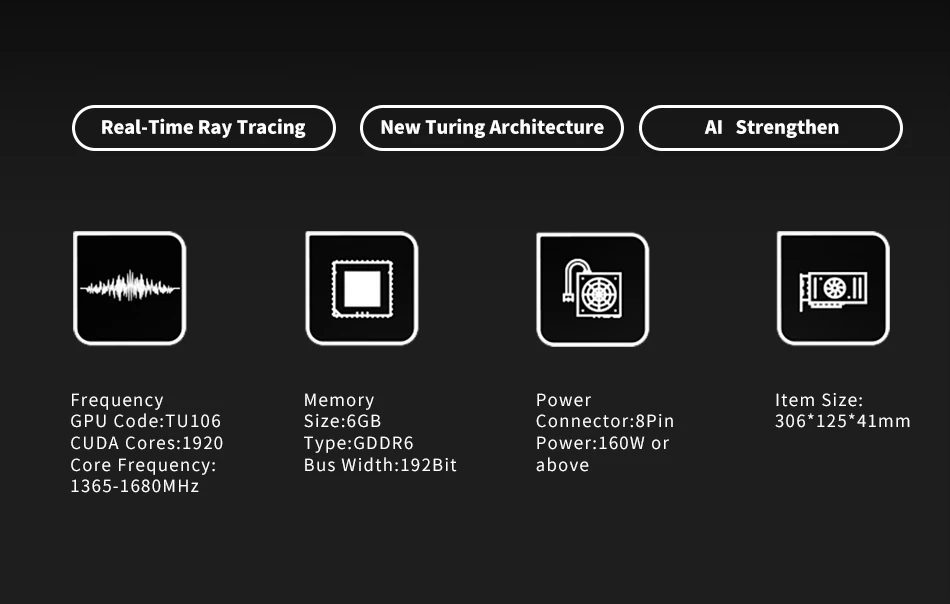 Real-Time Ray Tracing

New Turing Architecture

AI  Strengthen

Frequency
GPU Code:TU106
CUDA Cores:1920
Core Frequency:
1365-1680MHz

Memory
Size:6GB
Type:GDDR6
Bus Width:192Bit

Power
Connector:8Pin
Power:160W or
above

Item Size:
306*125*41mm